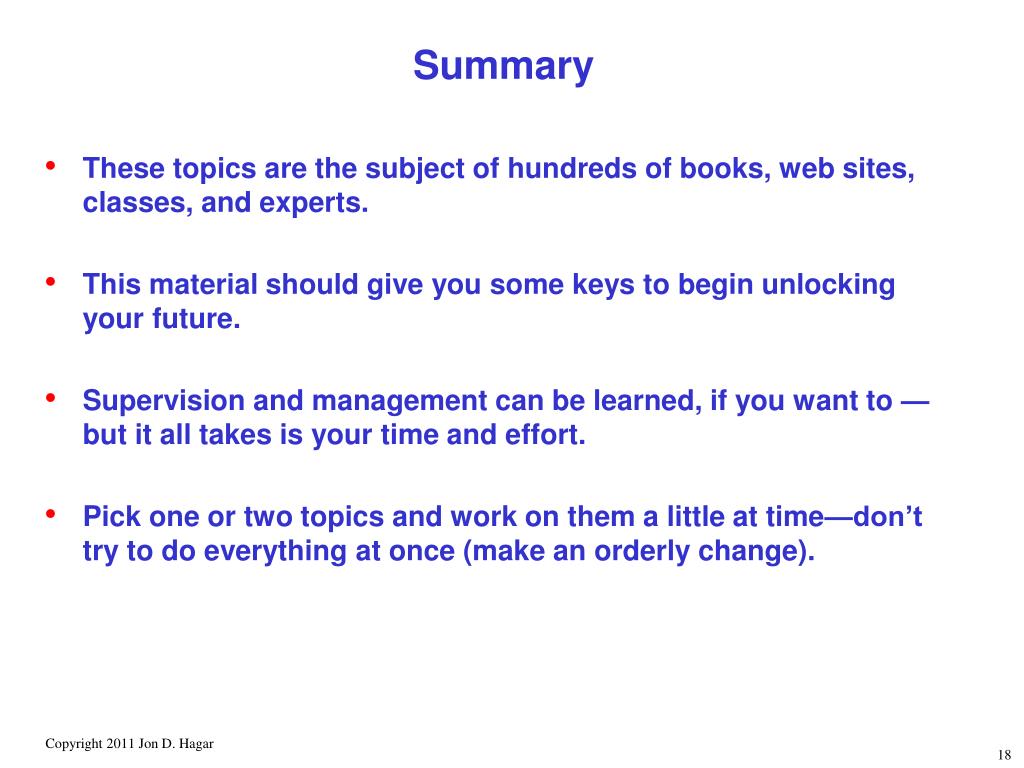 Summary

• These topics are the subject of hundreds of books, web sites, classes, and experts.

• This material should give you some keys to begin unlocking your future.

• Supervision and management can be learned, if you want to — but it all takes is your time and effort.

• Pick one or two topics and work on them a little at time—don't try to do everything at once (make an orderly change).

Copyright 2011 Jon D. Hagar

18